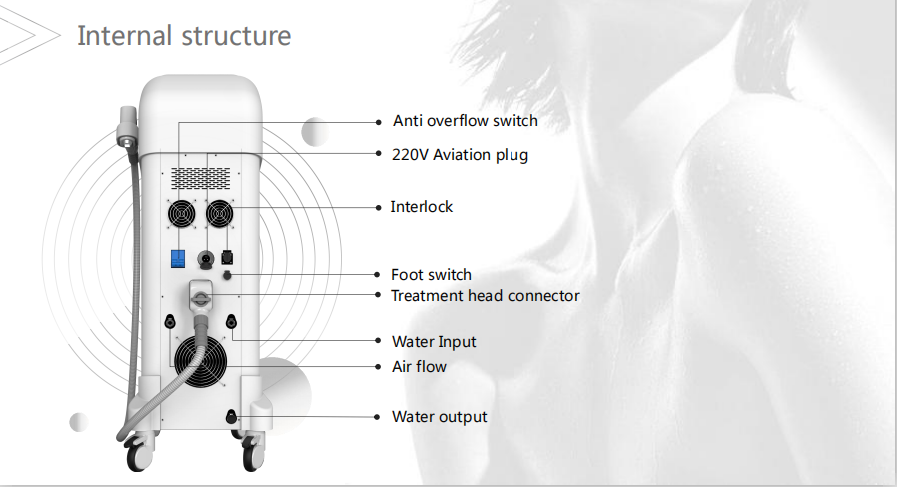 Internal structure

Anti overflow switch
220V Aviation plug
Interlock
Foot switch
Treatment head connector
Water Input
Air flow
Water output